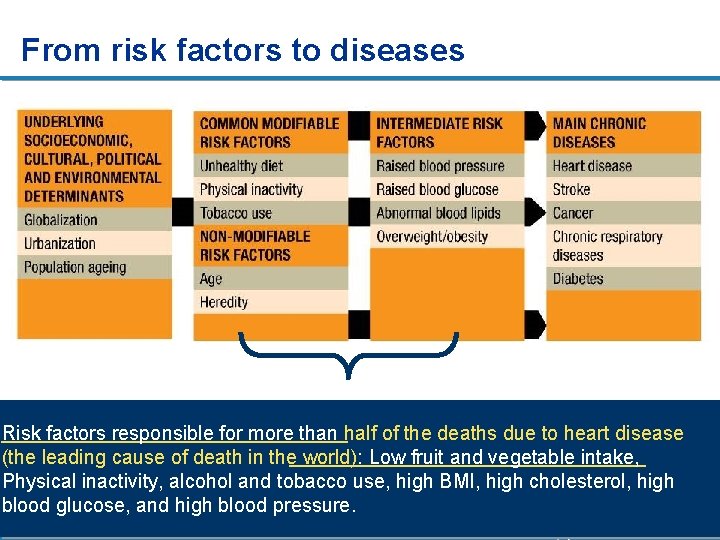 From risk factors to diseases

UNDERLYING SOCIOECONOMIC, CULTURAL, POLITICAL AND ENVIRONMENTAL DETERMINANTS
Globalization
Urbanization
Population ageing

COMMON MODIFIABLE RISK FACTORS
Unhealthy diet
Physical inactivity
Tobacco use
NON-MODIFIABLE RISK FACTORS
Age
Heredity

INTERMEDIATE RISK FACTORS
Raised blood pressure
Raised blood glucose
Abnormal blood lipids
Overweight/obesity

MAIN CHRONIC DISEASES
Heart disease
Stroke
Cancer
Chronic respiratory diseases
Diabetes

Risk factors responsible for more than half of the deaths due to heart disease (the leading cause of death in the world): Low fruit and vegetable intake, Physical inactivity, alcohol and tobacco use, high BMI, high cholesterol, high blood glucose, and high blood pressure.